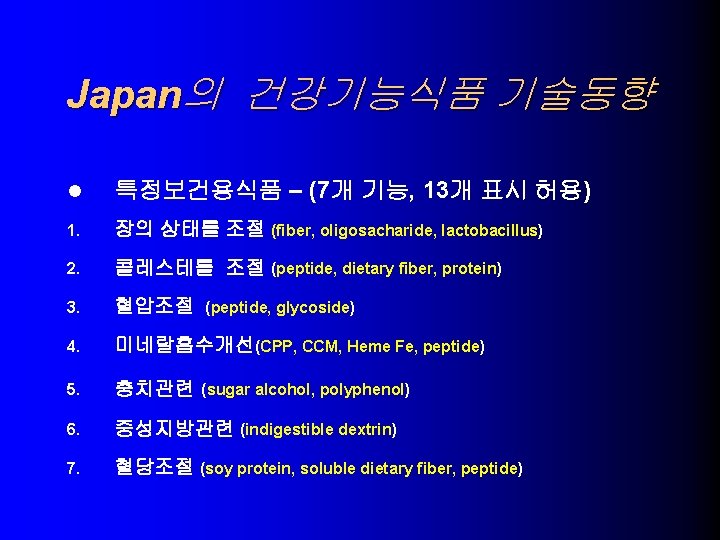 Japan의 건강기능식품 기술동향

● 특정보건용식품 – (7개 기능, 13개 표시 허용)

1. 장의 상태를 조절 (fiber, oligosacharide, lactobacillus)

2. 콜레스테롤 조절 (peptide, dietary fiber, protein)

3. 혈압조절 (peptide, glycoside)

4. 미네랄흡수개선(CPP, CCM, Heme Fe, peptide)

5. 충치관련 (sugar alcohol, polyphenol)

6. 중성지방관련 (indigestible dextrin)

7. 혈당조절 (soy protein, soluble dietary fiber, peptide)